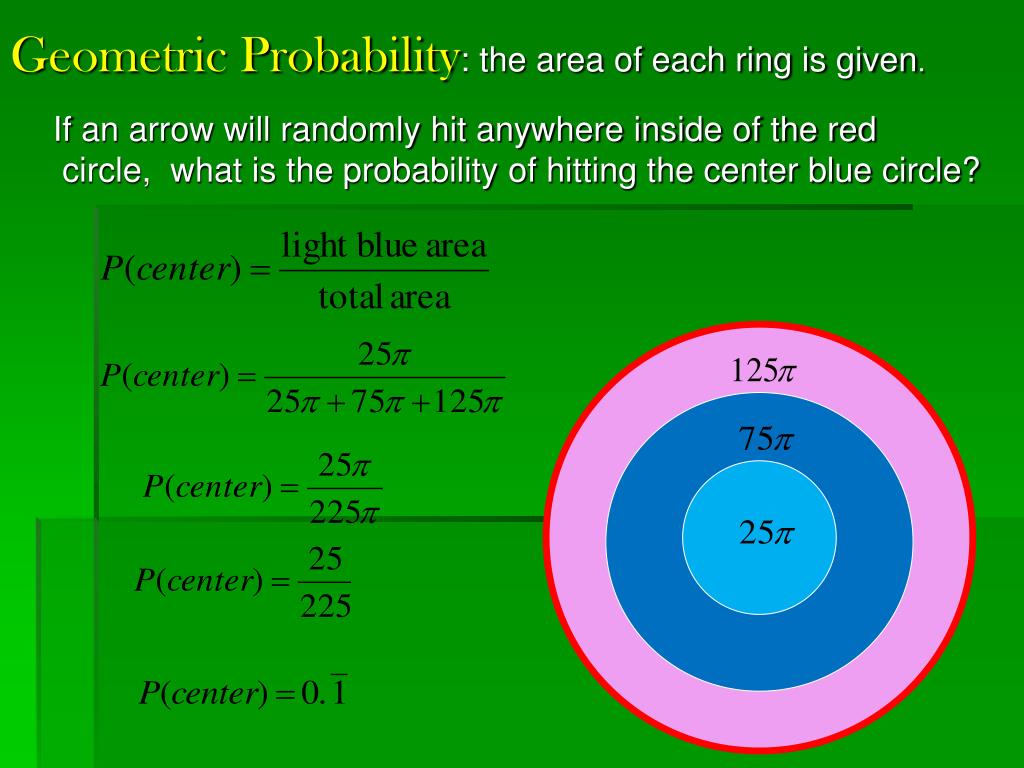 Geometric Probability: the area of each ring is given.

If an arrow will randomly hit anywhere inside of the red circle, what is the probability of hitting the center blue circle?

$P(center) = \frac{\text{light blue area}}{\text{total area}}$

$P(center) = \frac{25\pi}{25\pi + 75\pi + 125\pi}$

$P(center) = \frac{25\pi}{225\pi}$

$P(center) = \frac{25}{225}$

$P(center) = 0.\overline{1}$

$125\pi$

$75\pi$

$25\pi$